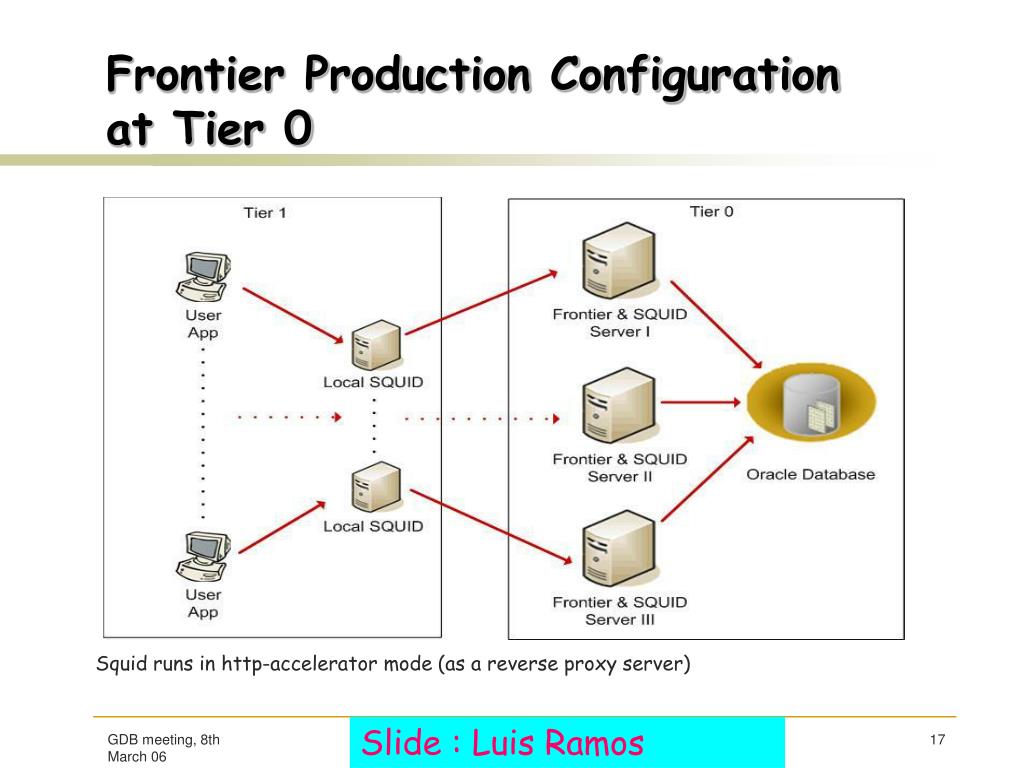 Frontier Production Configuration at Tier 0

Tier 1

User App

Local SQUID

Local SQUID

User App

Tier 0

Frontier & SQUID Server I

Frontier & SQUID Server II

Frontier & SQUID Server III

Oracle Database

Squid runs in http-accelerator mode (as a reverse proxy server)

GDB meeting, 8th March 06

Slide : Luis Ramos

17